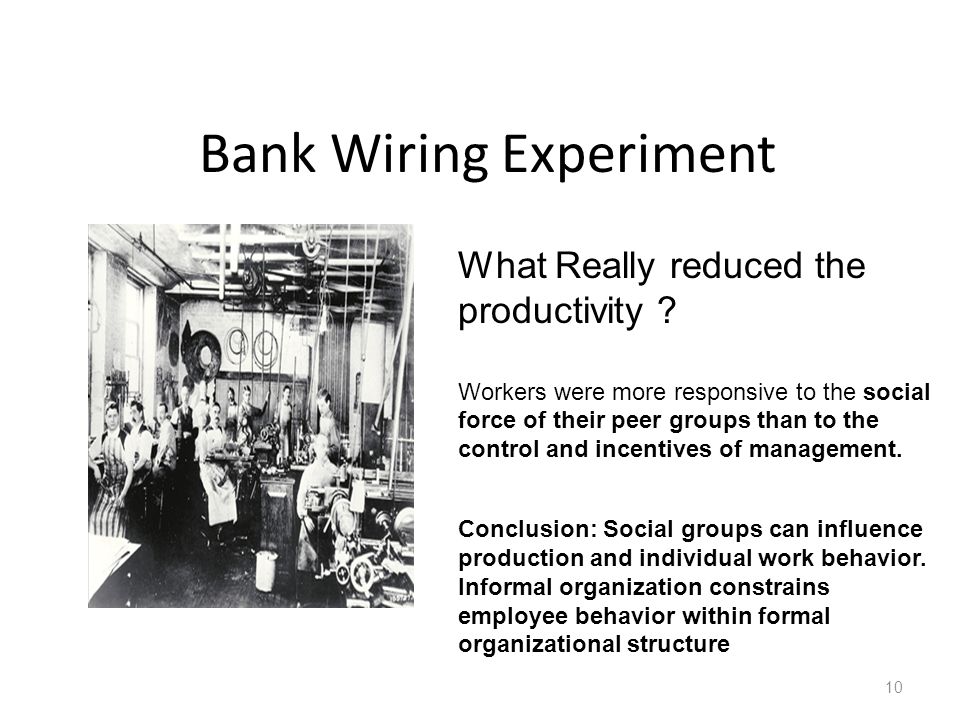 Bank Wiring Experiment

What Really reduced the productivity ?

Workers were more responsive to the social force of their peer groups than to the control and incentives of management.

Conclusion: Social groups can influence production and individual work behavior. Informal organization constrains employee behavior within formal organizational structure

10